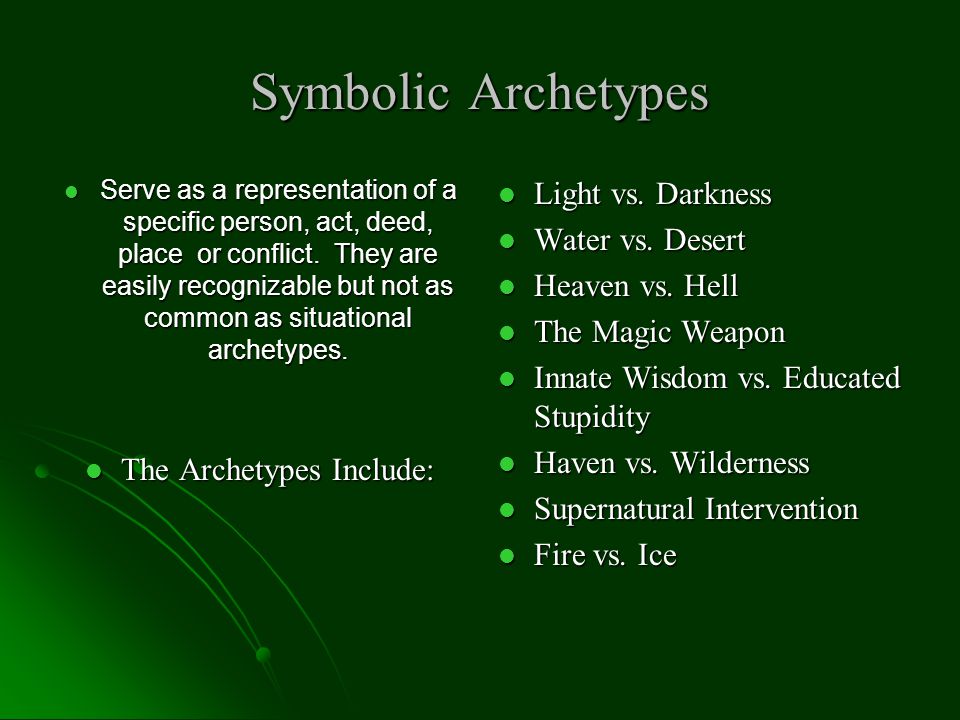 Symbolic Archetypes

- Serve as a representation of a specific person, act, deed, place or conflict. They are easily recognizable but not as common as situational archetypes.

- The Archetypes Include:

- Light vs. Darkness
- Water vs. Desert
- Heaven vs. Hell
- The Magic Weapon
- Innate Wisdom vs. Educated Stupidity
- Haven vs. Wilderness
- Supernatural Intervention
- Fire vs. Ice